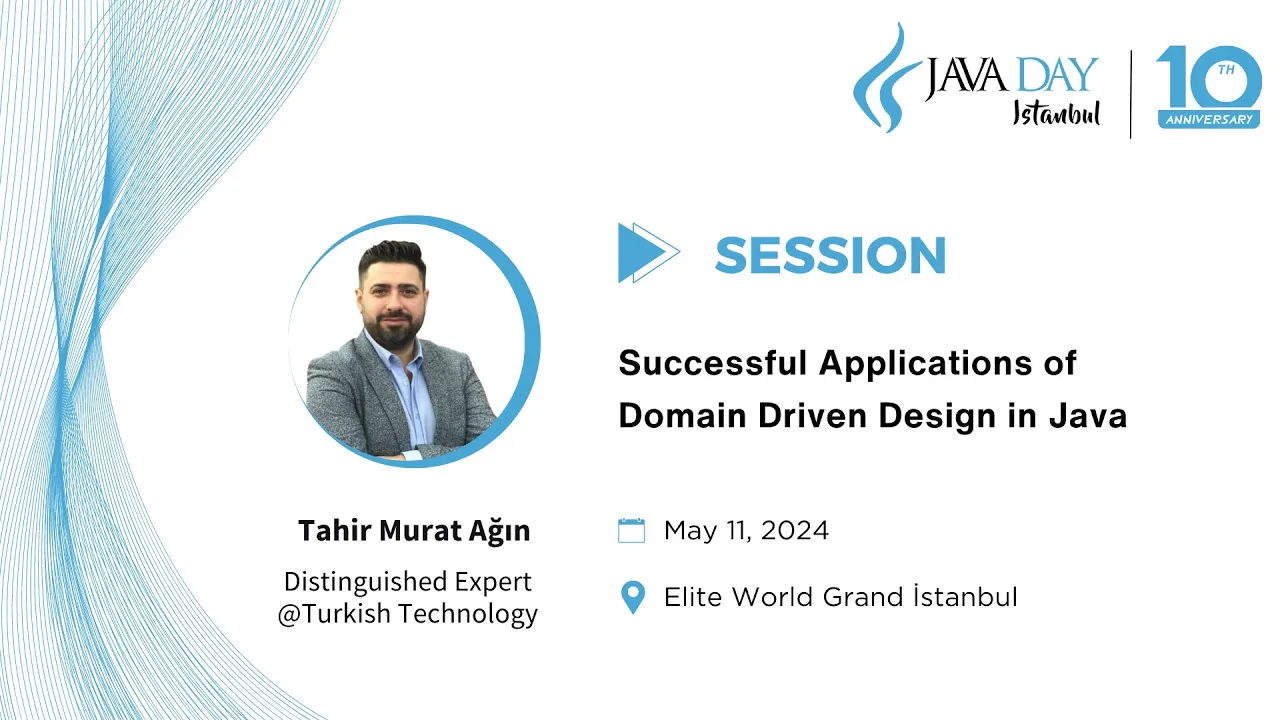 JAVA DAY
Istanbul

10 TH
ANNIVERSARY

SESSION

Successful Applications of Domain Driven Design in Java

Tahir Murat Ağın

Distinguished Expert
@Turkish Technology

May 11, 2024

Elite World Grand İstanbul